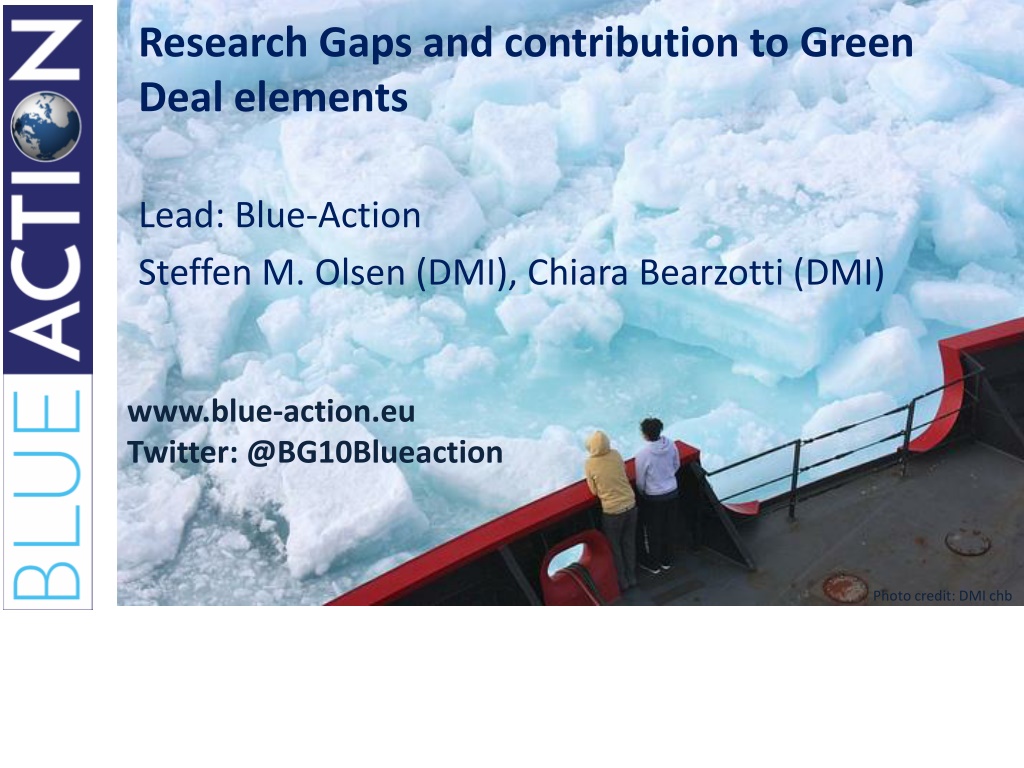 BLUE ACTION

Research Gaps and contribution to Green Deal elements

Lead: Blue-Action

Steffen M. Olsen (DMI), Chiara Bearzotti (DMI)

www.blue-action.eu
Twitter: @BG10Blueaction

Photo credit: DMI chb